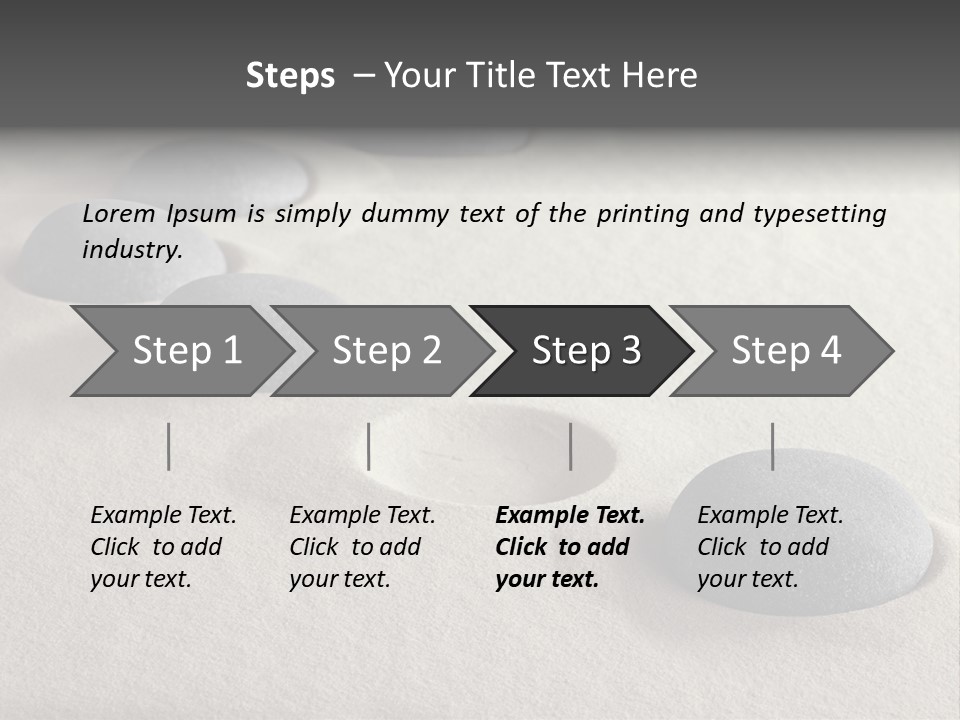 Steps – Your Title Text Here

Lorem Ipsum is simply dummy text of the printing and typesetting industry.

Step 1

Step 2

Step 3

Step 4

Example Text. Click to add your text.

Example Text. Click to add your text.

Example Text. Click to add your text.

Example Text. Click to add your text.